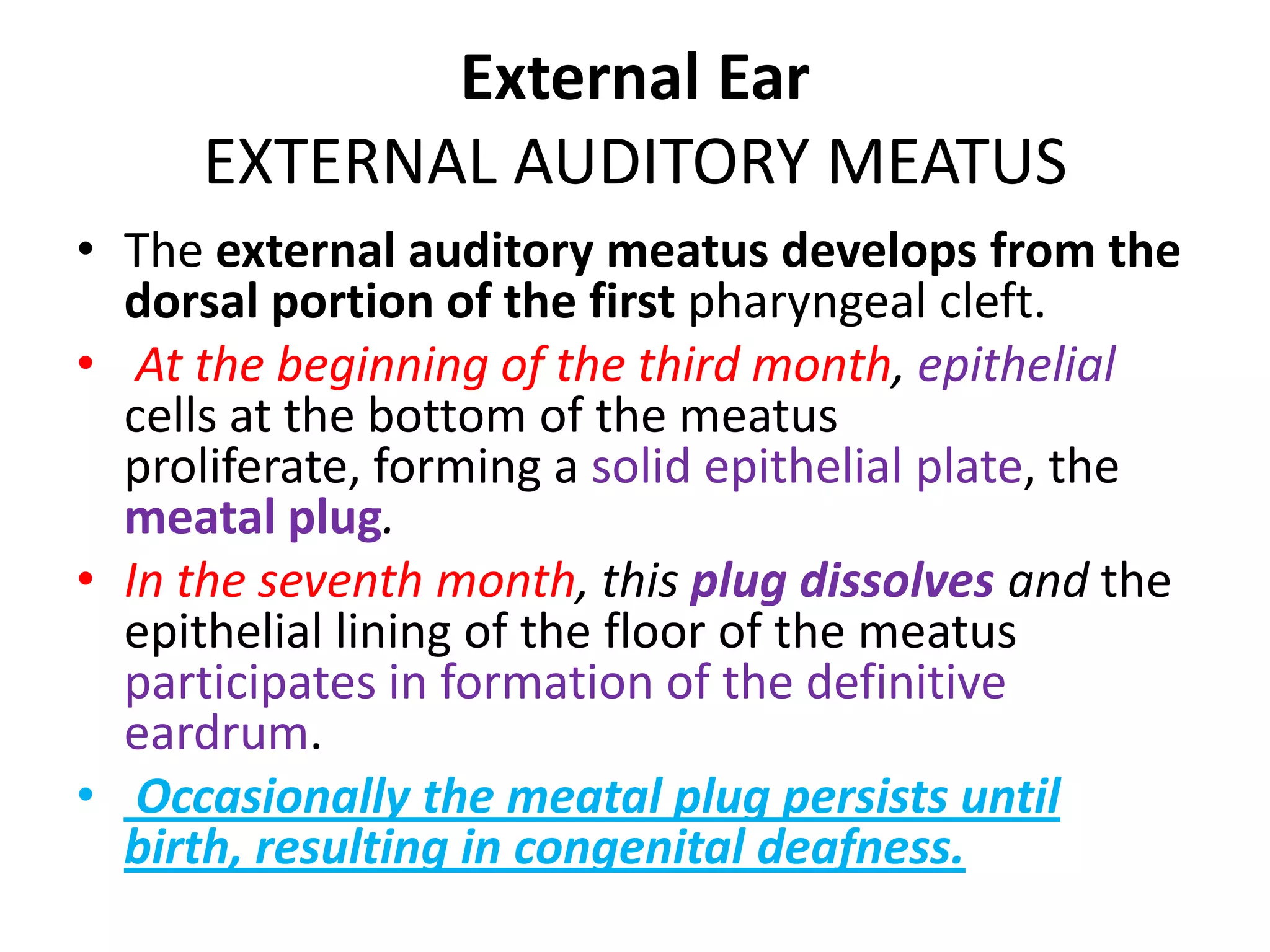 External Ear
EXTERNAL AUDITORY MEATUS

• The external auditory meatus develops from the dorsal portion of the first pharyngeal cleft.
• At the beginning of the third month, epithelial cells at the bottom of the meatus proliferate, forming a solid epithelial plate, the meatal plug.
• In the seventh month, this plug dissolves and the epithelial lining of the floor of the meatus participates in formation of the definitive eardrum.
• Occasionally the meatal plug persists until birth, resulting in congenital deafness.